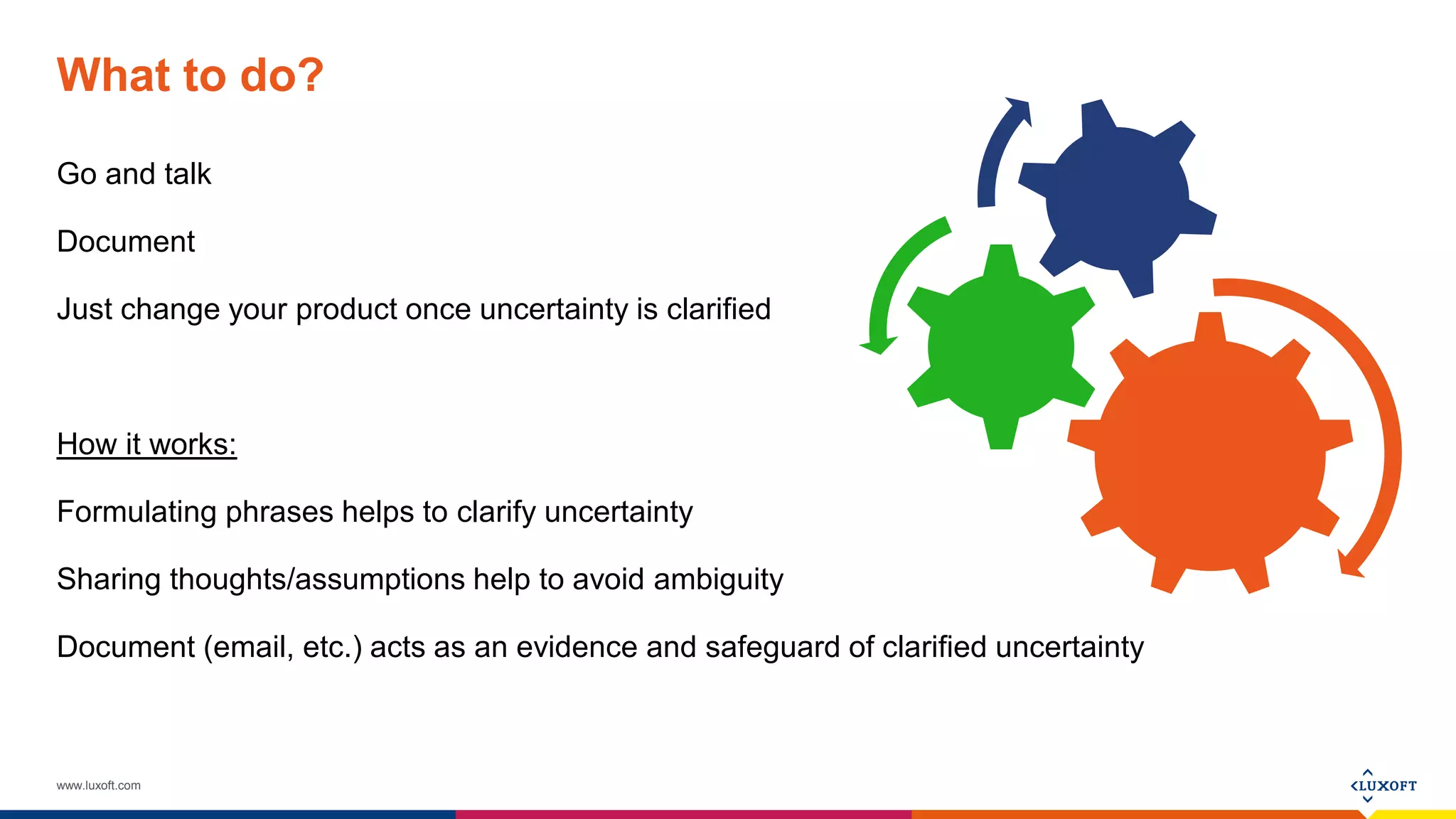 What to do?

Go and talk

Document

Just change your product once uncertainty is clarified

How it works:

Formulating phrases helps to clarify uncertainty

Sharing thoughts/assumptions help to avoid ambiguity

Document (email, etc.) acts as an evidence and safeguard of clarified uncertainty

www.luxoft.com

LUXOFT